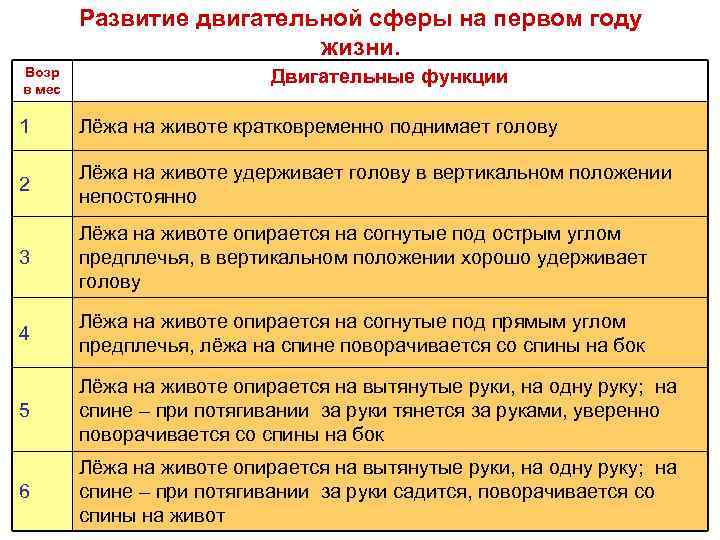 Развитие двигательной сферы на первом году жизни.

| Возр в мес | Двигательные функции |
|---|---|
| 1 | Лёжа на животе кратковременно поднимает голову |
| 2 | Лёжа на животе удерживает голову в вертикальном положении непостоянно |
| 3 | Лёжа на животе опирается на согнутые под острым углом предплечья, в вертикальном положении хорошо удерживает голову |
| 4 | Лёжа на животе опирается на согнутые под прямым углом предплечья, лёжа на спине поворачивается со спины на бок |
| 5 | Лёжа на животе опирается на вытянутые руки, на одну руку; на спине – при потягивании за руки тянется за руками, уверенно поворачивается со спины на бок |
| 6 | Лёжа на животе опирается на вытянутые руки, на одну руку; на спине – при потягивании за руки садится, поворачивается со спины на живот |